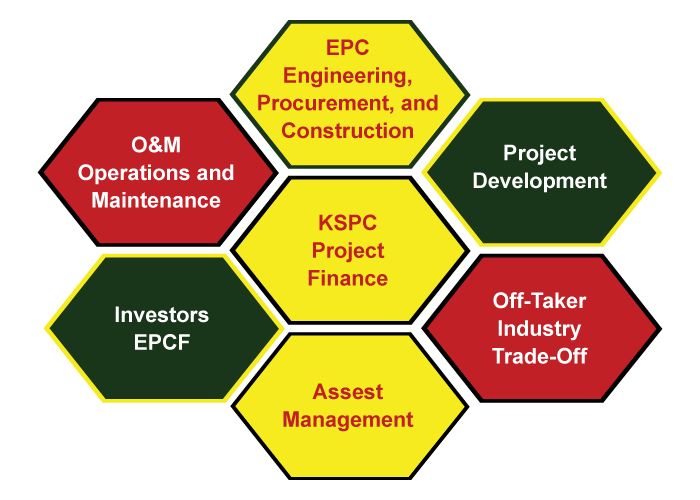 EPC
Engineering,
Procurement, and
Construction

O&M
Operations and
Maintenance

Project
Development

KSPC
Project
Finance

Investors
EPCF

Off-Taker
Industry
Trade-Off

Assest
Management